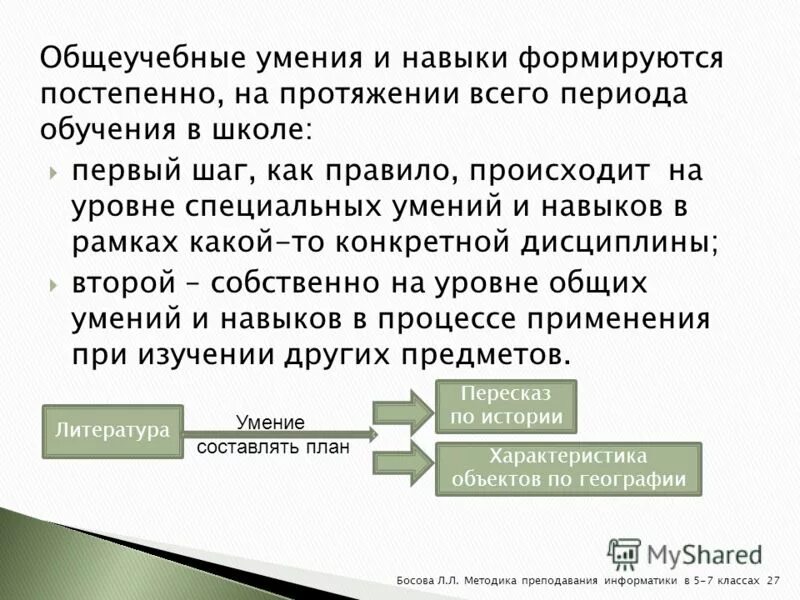 Общеучебные умения и навыки формируются постепенно, на протяжении всего периода обучения в школе:

первый шаг, как правило, происходит на уровне специальных умений и навыков в рамках какой-то конкретной дисциплины;

второй – собственно на уровне общих умений и навыков в процессе применения при изучении других предметов.

Литература

Умение составлять план

Пересказ по истории

Характеристика объектов по географии

MyShared

Босова Л.Л. Методика преподавания информатики в 5-7 классах 27